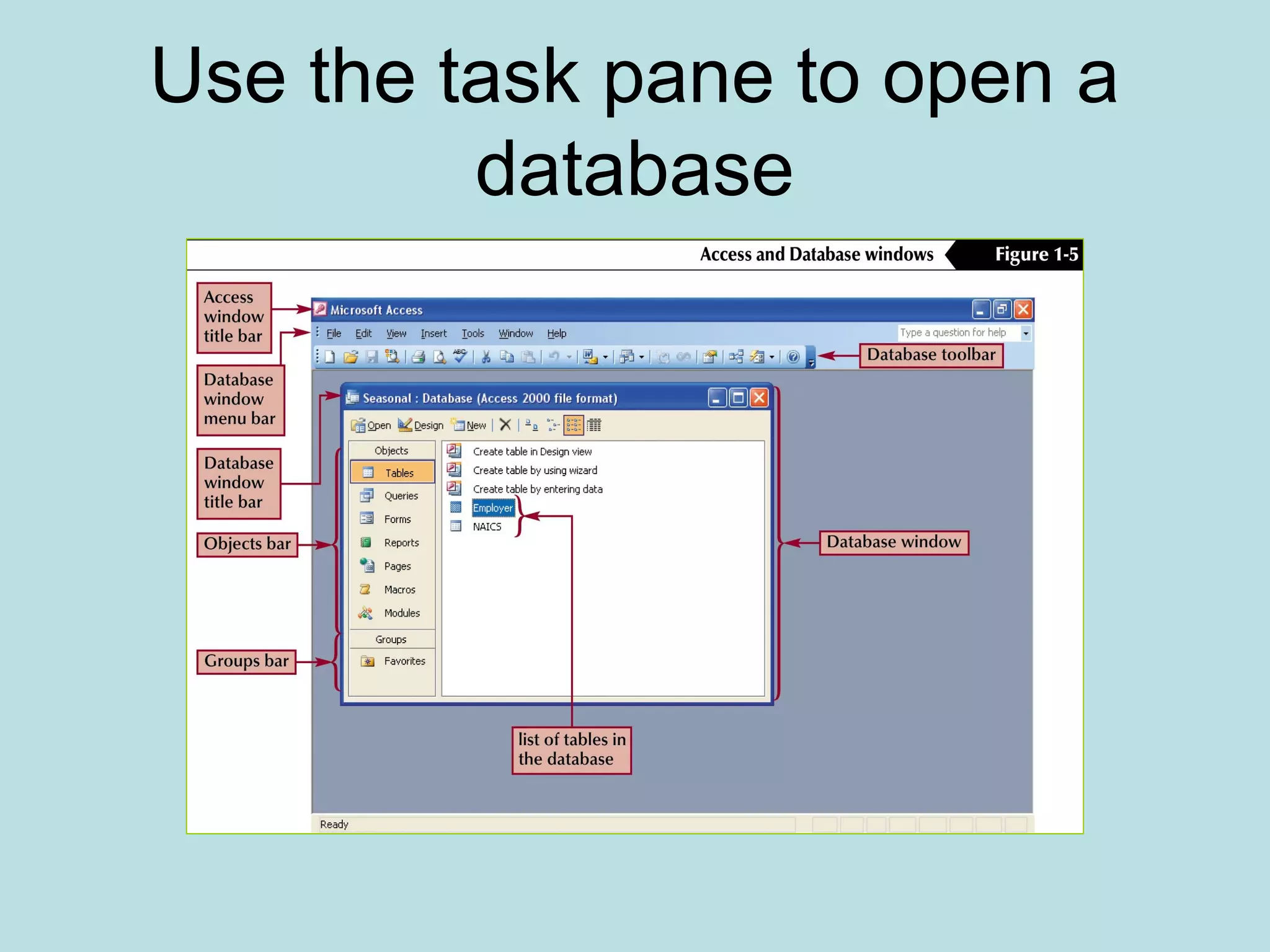 Use the task pane to open a database

Access and Database windows

Figure 1-5

Access window title bar

Database window menu bar

Database window title bar

Objects bar

Groups bar

Microsoft Access

File Edit View Insert Tools Window Help

Type a question for help

Database toolbar

Seasonal : Database (Access 2000 file format)

Open Design New

Objects

Tables

Queries

Forms

Reports

Pages

Macros

Modules

Groups

Favorites

Create table in Design view

Create table by using wizard

Create table by entering data

Employer

NAICS

Database window

list of tables in the database

Ready